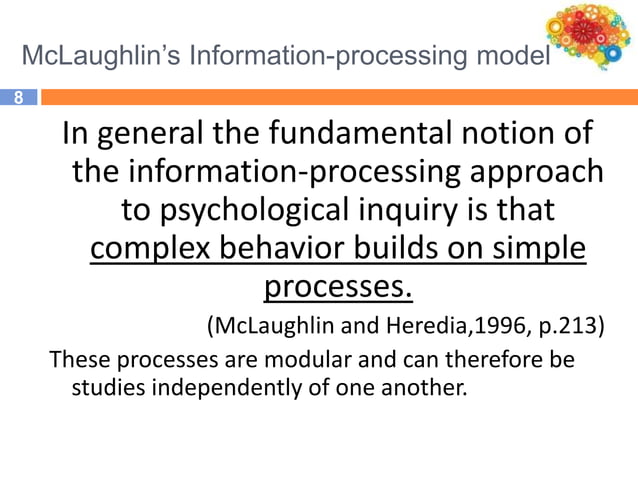 McLaughlin's Information-processing model

8

In general the fundamental notion of the information-processing approach to psychological inquiry is that complex behavior builds on simple processes.

(McLaughlin and Heredia,1996, p.213)

These processes are modular and can therefore be studies independently of one another.